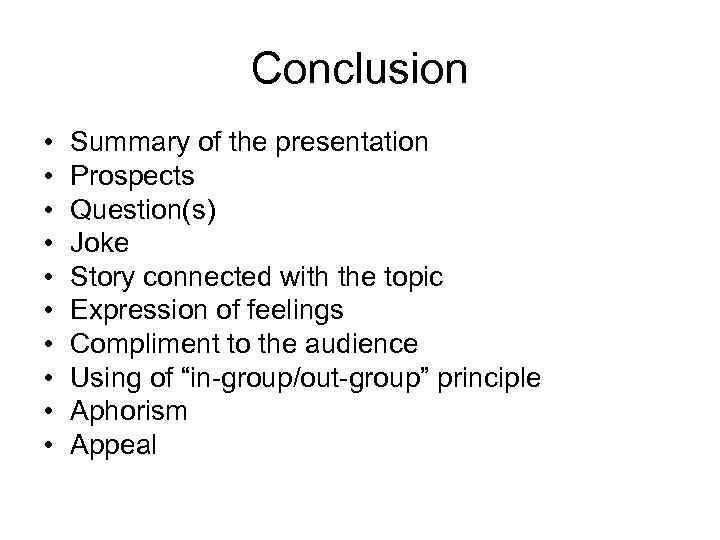 Conclusion

• Summary of the presentation
• Prospects
• Question(s)
• Joke
• Story connected with the topic
• Expression of feelings
• Compliment to the audience
• Using of “in-group/out-group” principle
• Aphorism
• Appeal